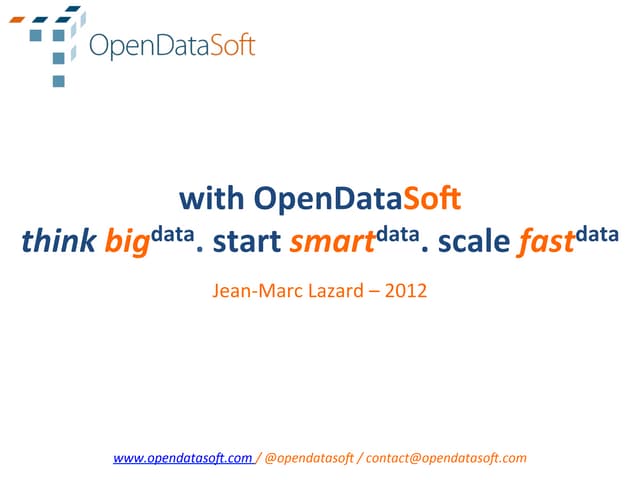 OpenDataSoft

with OpenDataSoft
think big$^{data}$. start smart$^{data}$. scale fast$^{data}$

Jean-Marc Lazard – 2012

www.opendatasoft.com / @opendatasoft / contact@opendatasoft.com